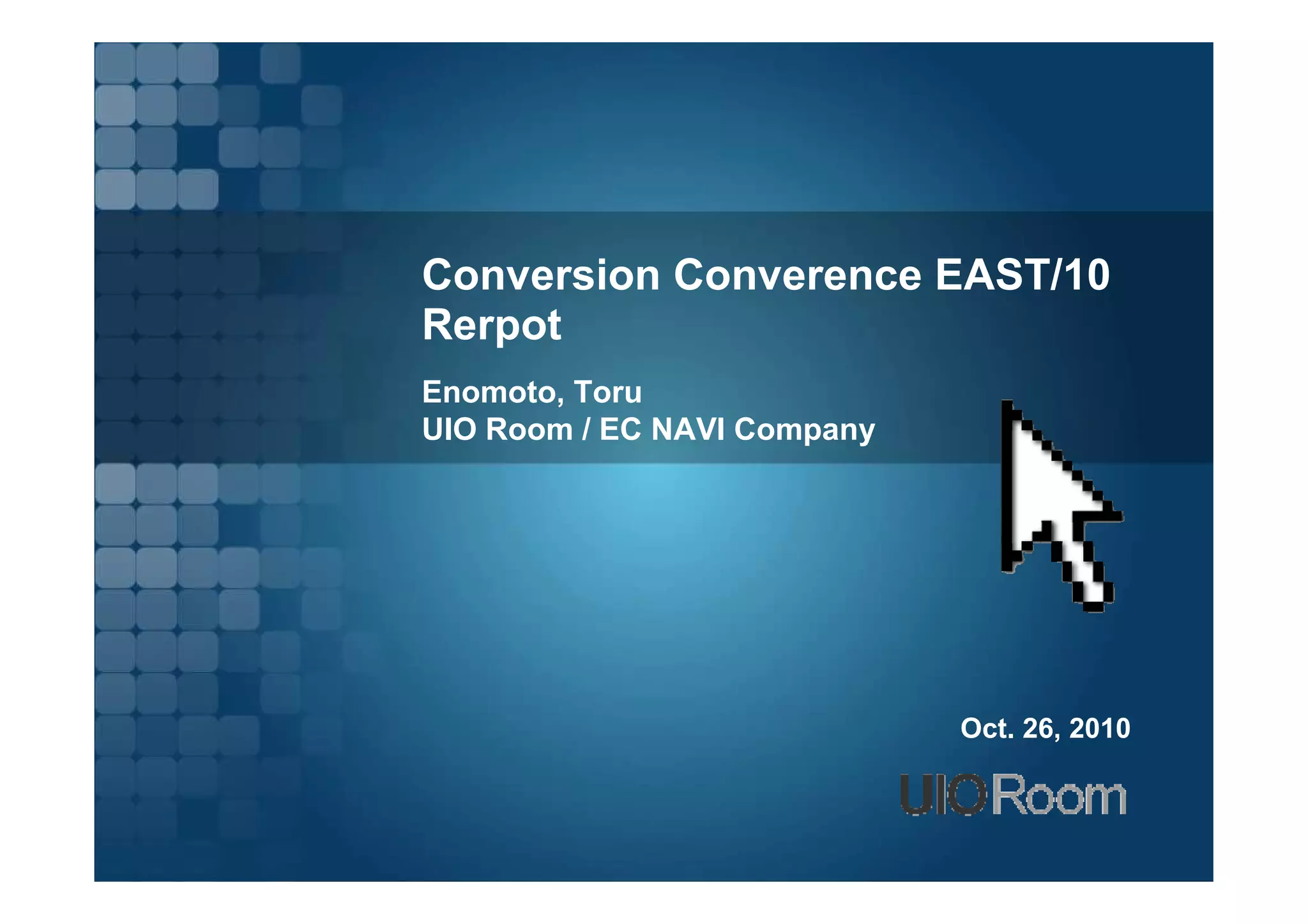 Conversion Converence EAST/10 Rerpot

Enomoto, Toru
UIO Room / EC NAVI Company

Oct. 26, 2010

UIORoom